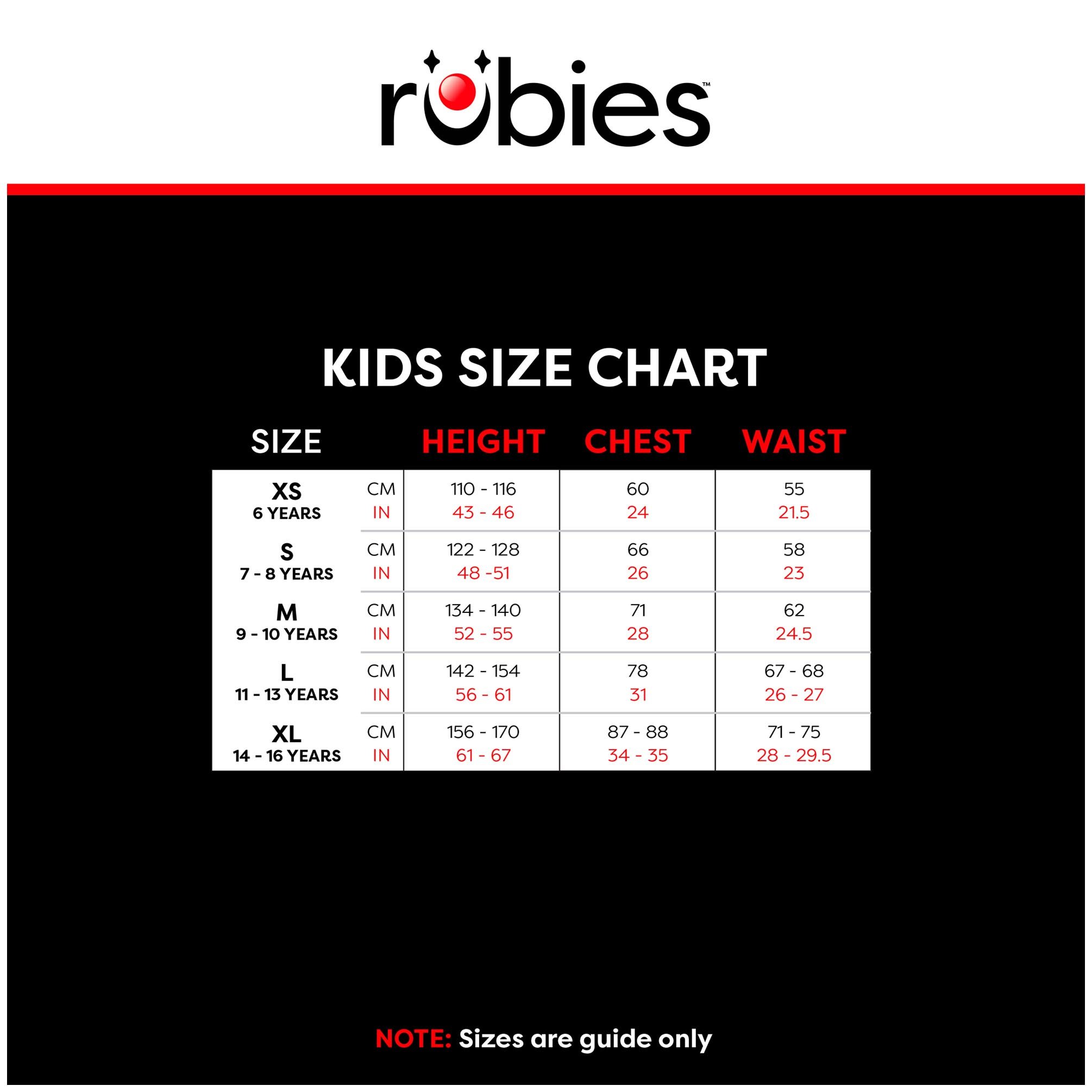 rubies™

KIDS SIZE CHART

| SIZE | | HEIGHT | CHEST | WAIST |
|---|---|---|---|---|
| XS 6 YEARS | CM | 110 - 116 | 60 | 55 |
| | IN | 43 - 46 | 24 | 21.5 |
| S 7 - 8 YEARS | CM | 122 - 128 | 66 | 58 |
| | IN | 48 -51 | 26 | 23 |
| M 9 - 10 YEARS | CM | 134 - 140 | 71 | 62 |
| | IN | 52 - 55 | 28 | 24.5 |
| L 11 - 13 YEARS | CM | 142 - 154 | 78 | 67 - 68 |
| | IN | 56 - 61 | 31 | 26 - 27 |
| XL 14 - 16 YEARS | CM | 156 - 170 | 87 - 88 | 71 - 75 |
| | IN | 61 - 67 | 34 - 35 | 28 - 29.5 |

NOTE: Sizes are guide only